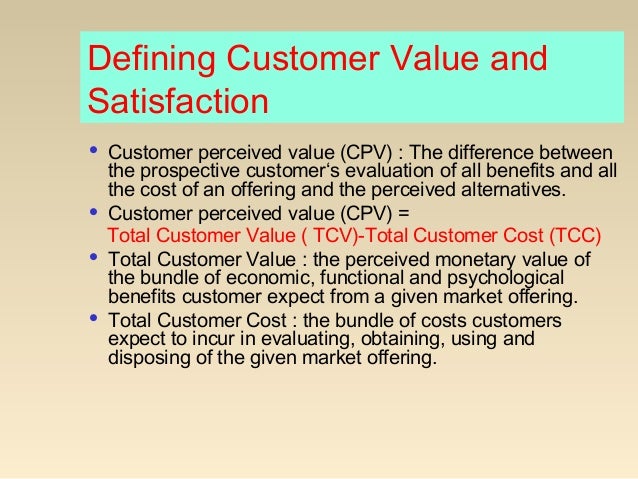 Defining Customer Value and Satisfaction

• Customer perceived value (CPV) : The difference between the prospective customer‘s evaluation of all benefits and all the cost of an offering and the perceived alternatives.
• Customer perceived value (CPV) =
Total Customer Value ( TCV)-Total Customer Cost (TCC)
• Total Customer Value : the perceived monetary value of the bundle of economic, functional and psychological benefits customer expect from a given market offering.
• Total Customer Cost : the bundle of costs customers expect to incur in evaluating, obtaining, using and disposing of the given market offering.